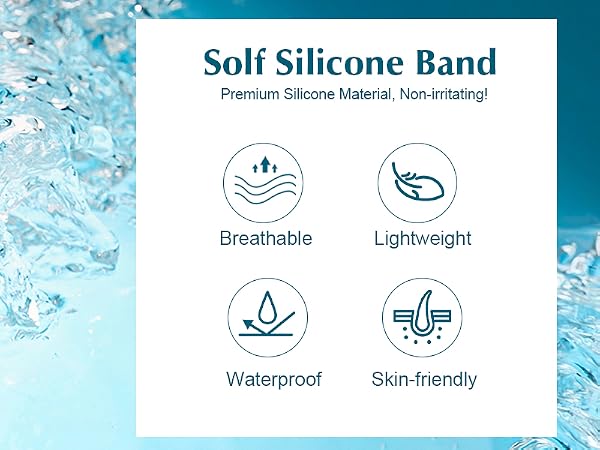 Solf Silicone Band

Premium Silicone Material, Non-irritating!

Breathable

Lightweight

Waterproof

Skin-friendly